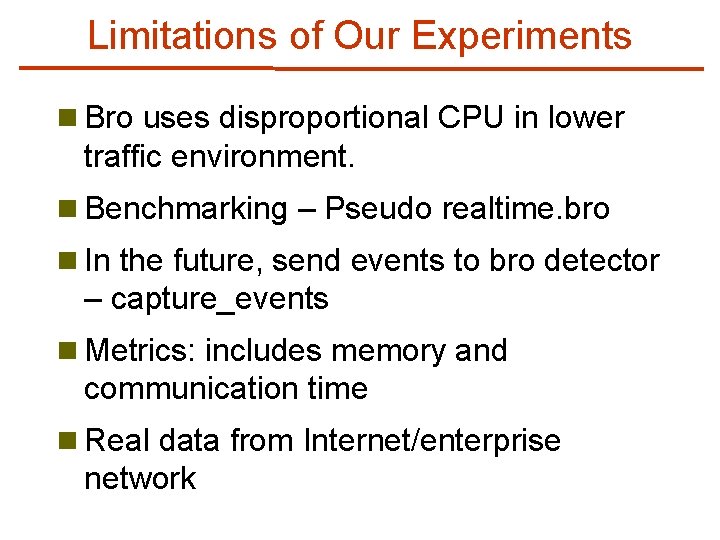 Limitations of Our Experiments

■ Bro uses disproportional CPU in lower traffic environment.

■ Benchmarking – Pseudo realtime.bro

■ In the future, send events to bro detector – capture_events

■ Metrics: includes memory and communication time

■ Real data from Internet/enterprise network